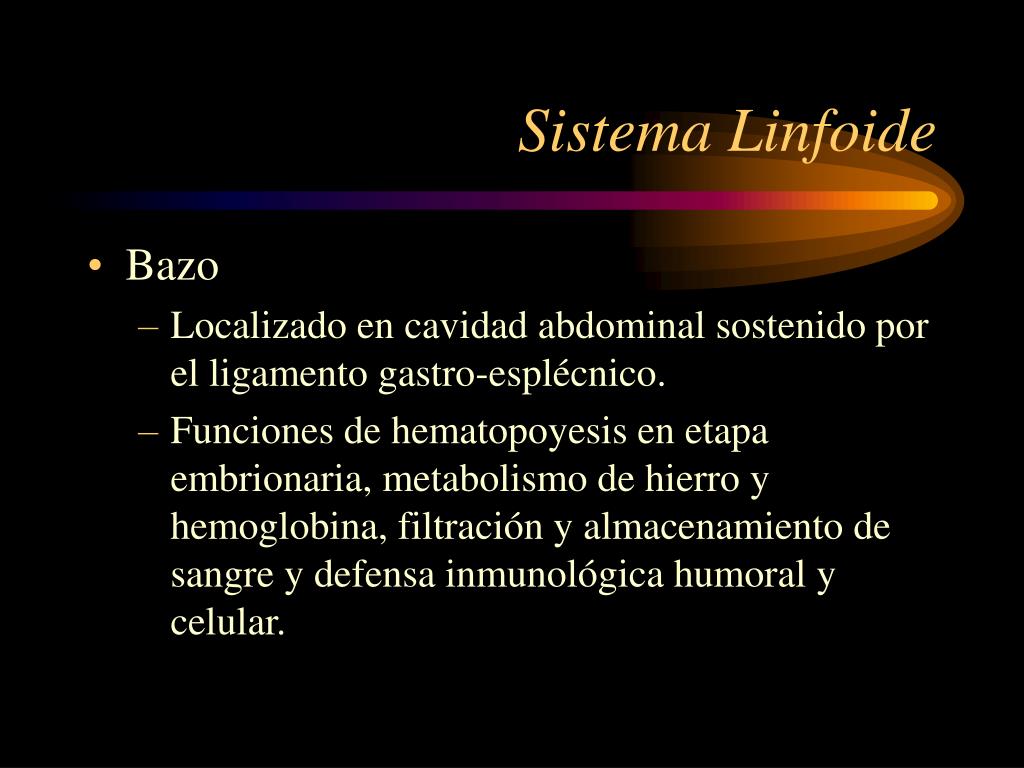 Sistema Linfoide

• Bazo

– Localizado en cavidad abdominal sostenido por el ligamento gastro-esplécnico.

– Funciones de hematopoyesis en etapa embrionaria, metabolismo de hierro y hemoglobina, filtración y almacenamiento de sangre y defensa inmunológica humoral y celular.